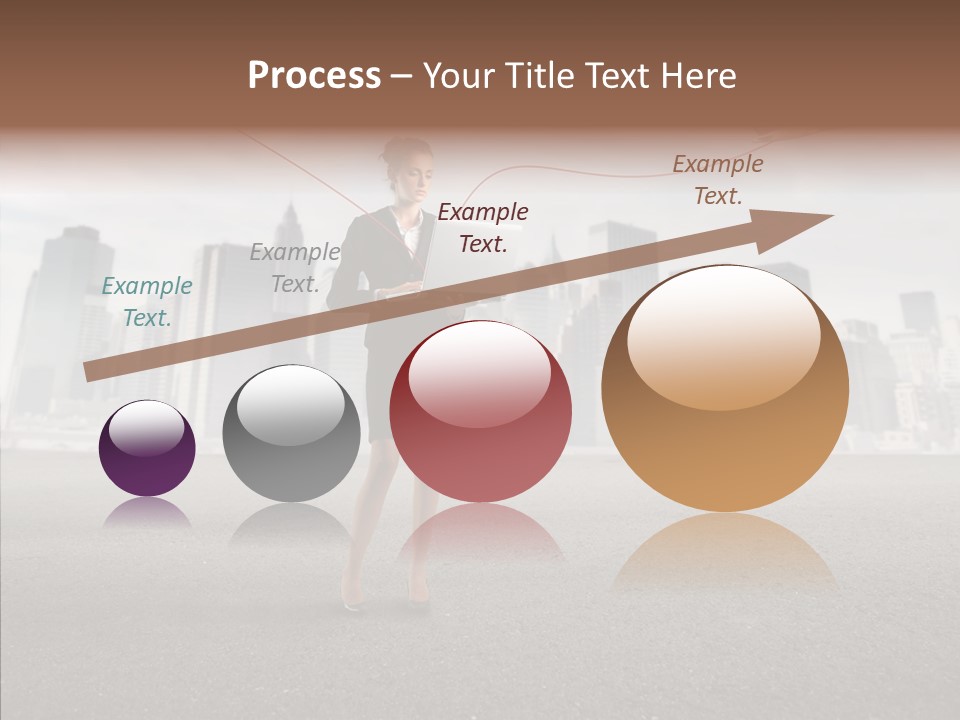 Process – Your Title Text Here

Example Text.

Example Text.

Example Text.

Example Text.